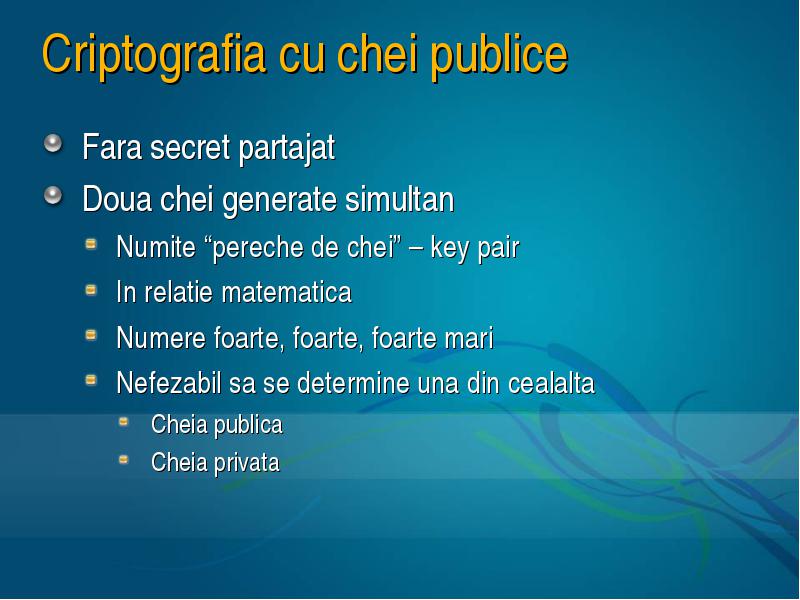 Criptografia cu chei publice

Fara secret partajat

Doua chei generate simultan

Numite “pereche de chei” – key pair

In relatie matematica

Numere foarte, foarte, foarte mari

Nefezabil sa se determine una din cealalta

Cheia publica

Cheia privata